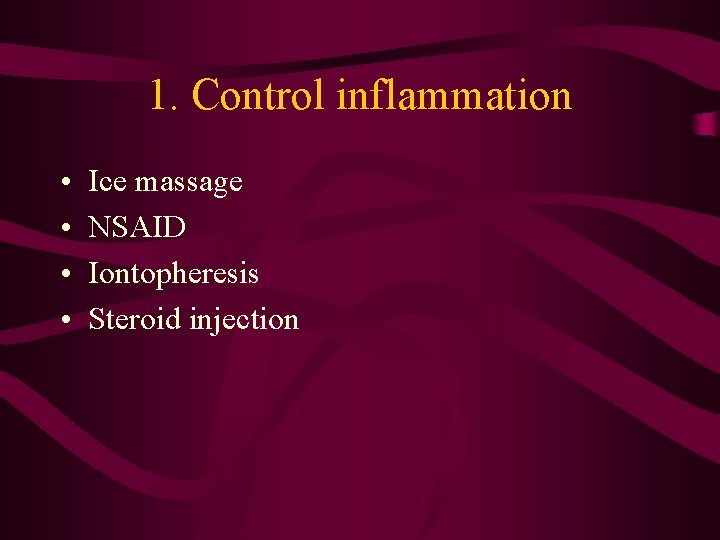 1. Control inflammation

• Ice massage
• NSAID
• Iontopheresis
• Steroid injection